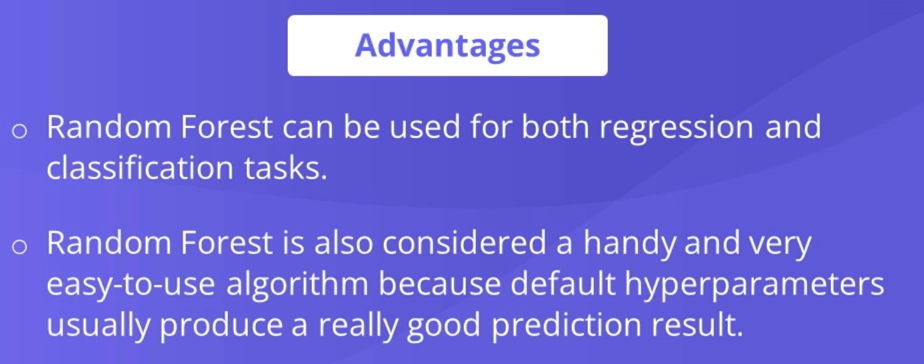 Advantages

o Random Forest can be used for both regression and classification tasks.

o Random Forest is also considered a handy and very easy-to-use algorithm because default hyperparameters usually produce a really good prediction result.